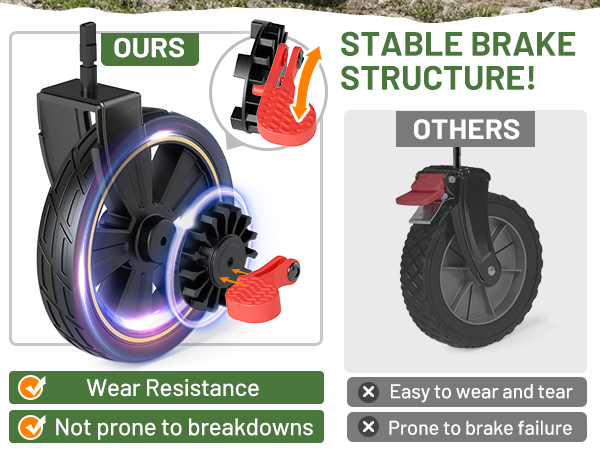 OURS

STABLE BRAKE STRUCTURE!

OTHERS

Wear Resistance

Not prone to breakdowns

Easy to wear and tear

Prone to brake failure